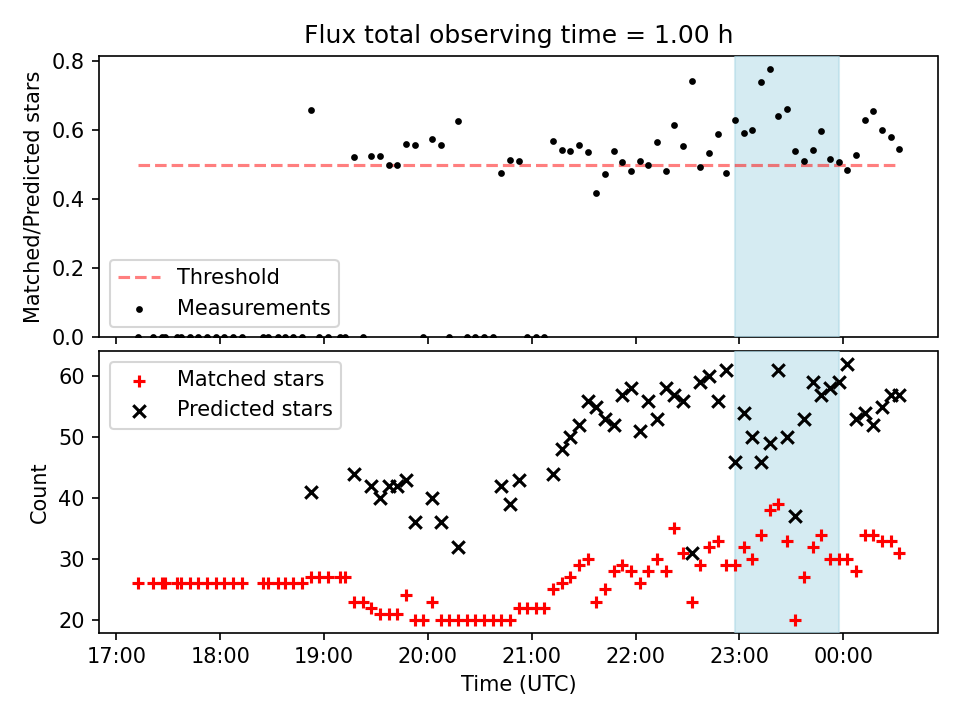 Flux total observing time = 1.00 h

Matched/Predicted stars

0.8
0.6
0.4
0.2
0.0

Threshold
Measurements

Count

60
50
40
30
20

Matched stars
Predicted stars

17:00
18:00
19:00
20:00
21:00
22:00
23:00
00:00

Time (UTC)